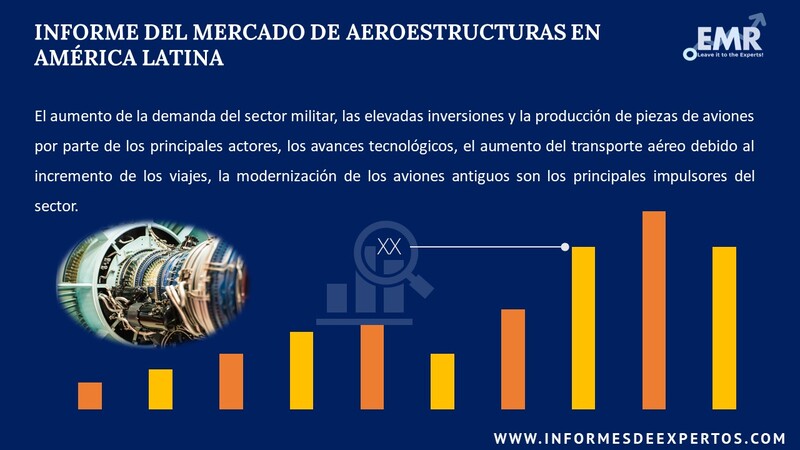 INFORME DEL MERCADO DE AEROESTRUCTURAS EN AMÉRICA LATINA

EMR
Leave it to the Experts!

El aumento de la demanda del sector militar, las elevadas inversiones y la producción de piezas de aviones por parte de los principales actores, los avances tecnológicos, el aumento del transporte aéreo debido al incremento de los viajes, la modernización de los aviones antiguos son los principales impulsores del sector.

XX

WWW.INFORMESDEEXPERTOS.COM